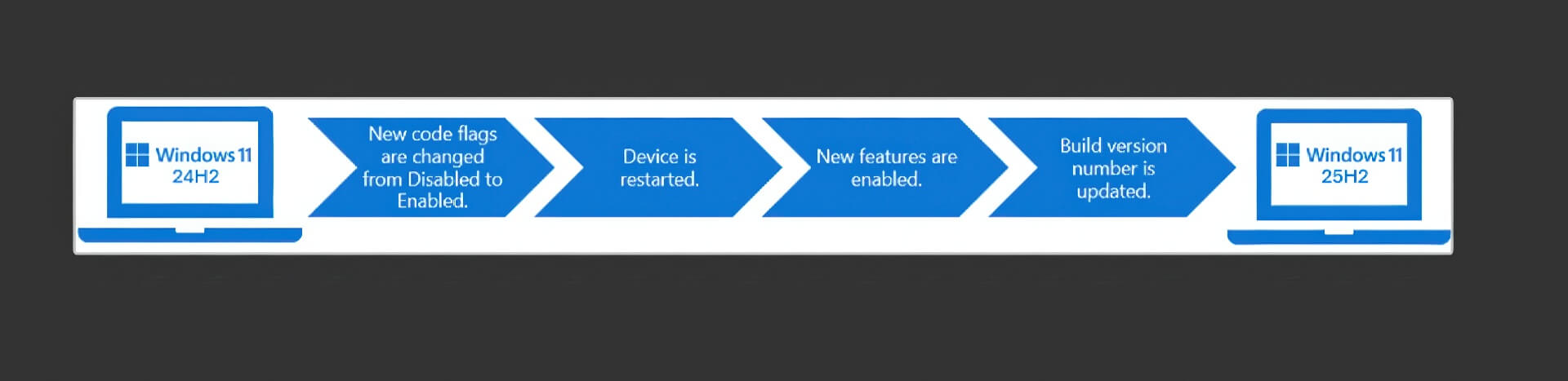 Windows 11
24H2

New code flags are changed from Disabled to Enabled.

Device is restarted.

New features are enabled.

Build version number is updated.

Windows 11
25H2